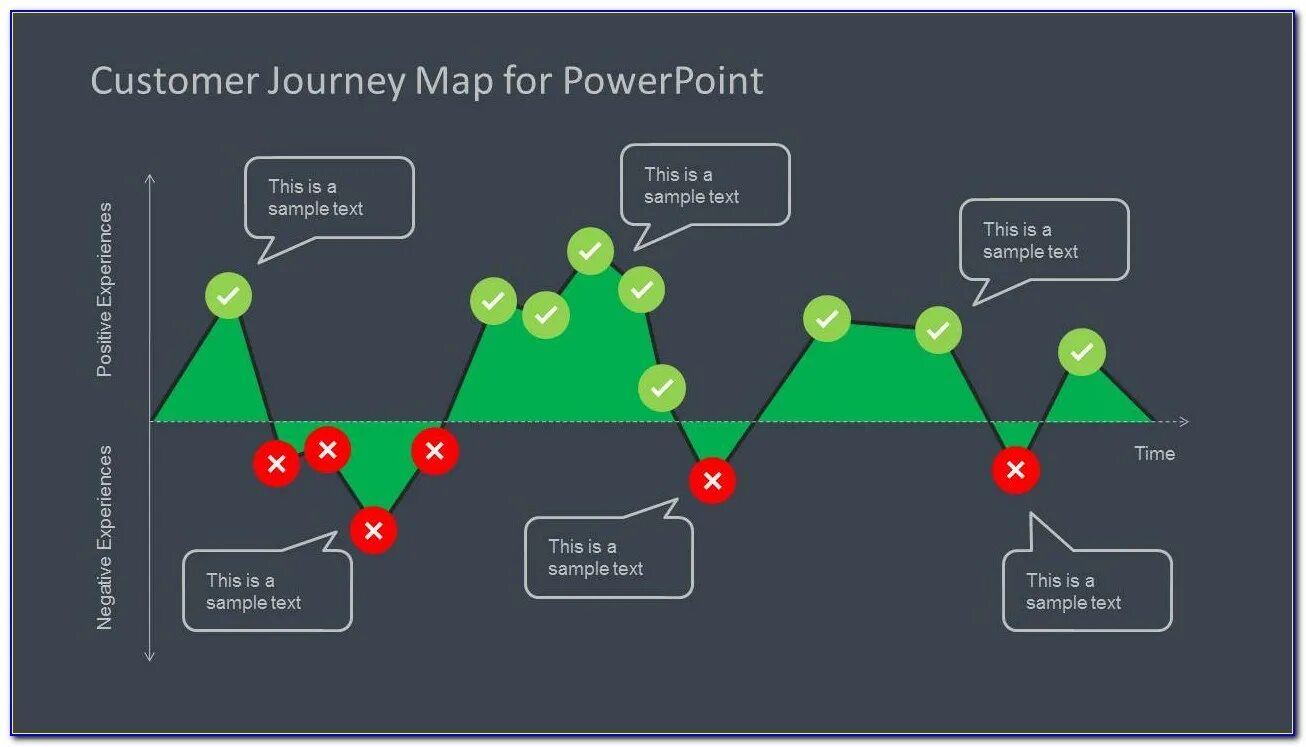 Customer Journey Map for PowerPoint

Positive Experiences

Negative Experiences

This is a sample text

This is a sample text

This is a sample text

Time

This is a sample text

This is a sample text

This is a sample text